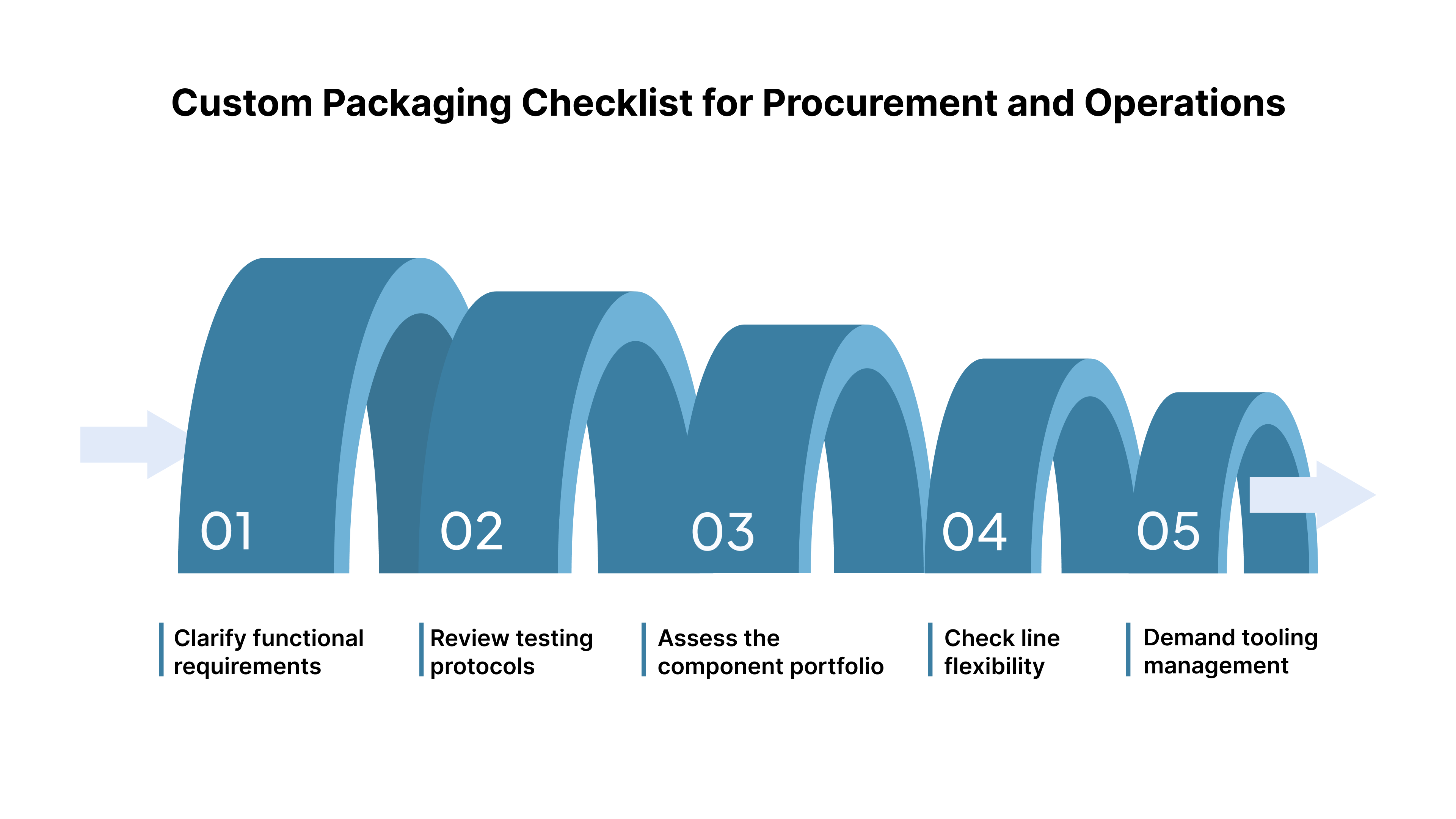 Custom Packaging Checklist for Procurement and Operations

01

02

03

04

05

Clarify functional requirements

Review testing protocols

Assess the component portfolio

Check line flexibility

Demand tooling management